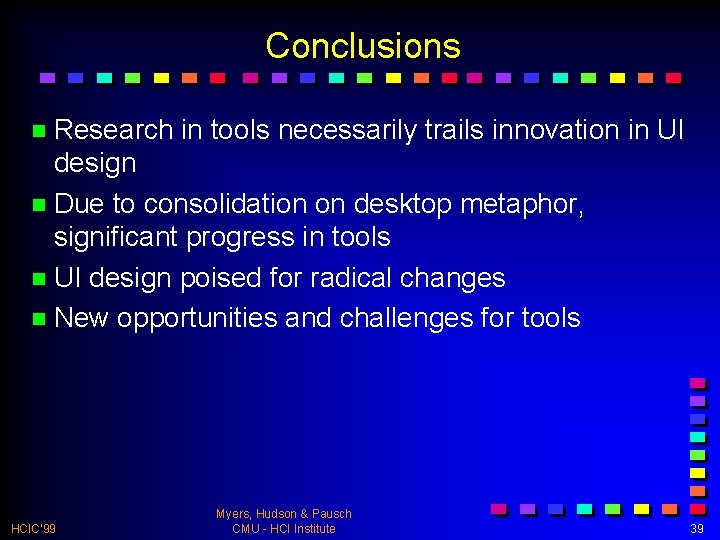 Conclusions

- Research in tools necessarily trails innovation in UI design
- Due to consolidation on desktop metaphor, significant progress in tools
- UI design poised for radical changes
- New opportunities and challenges for tools

HCIC'99

Myers, Hudson & Pausch
CMU - HCI Institute

39